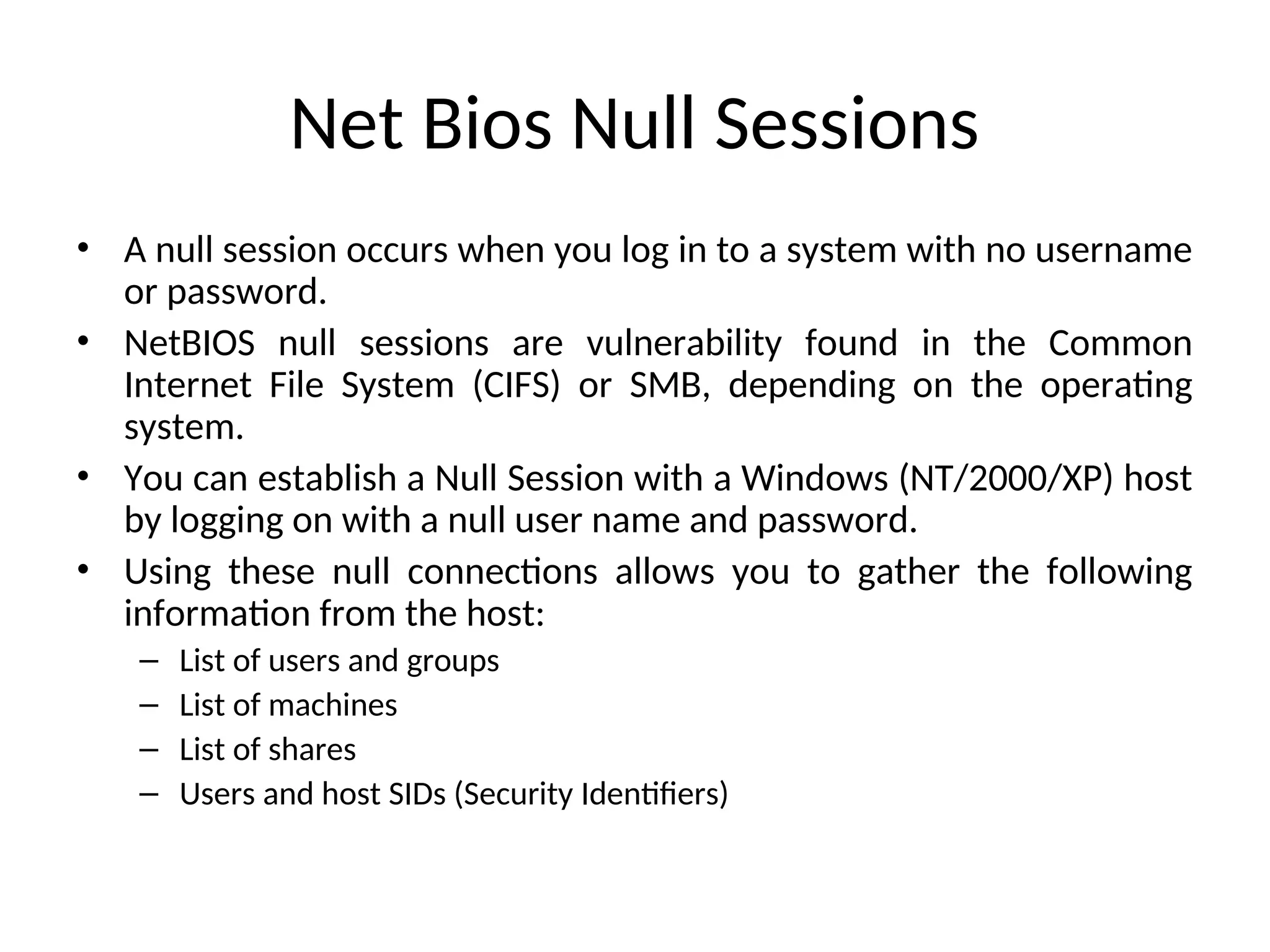 Net Bios Null Sessions

• A null session occurs when you log in to a system with no username or password.
• NetBIOS null sessions are vulnerability found in the Common Internet File System (CIFS) or SMB, depending on the operating system.
• You can establish a Null Session with a Windows (NT/2000/XP) host by logging on with a null user name and password.
• Using these null connections allows you to gather the following information from the host:
– List of users and groups
– List of machines
– List of shares
– Users and host SIDs (Security Identifiers)